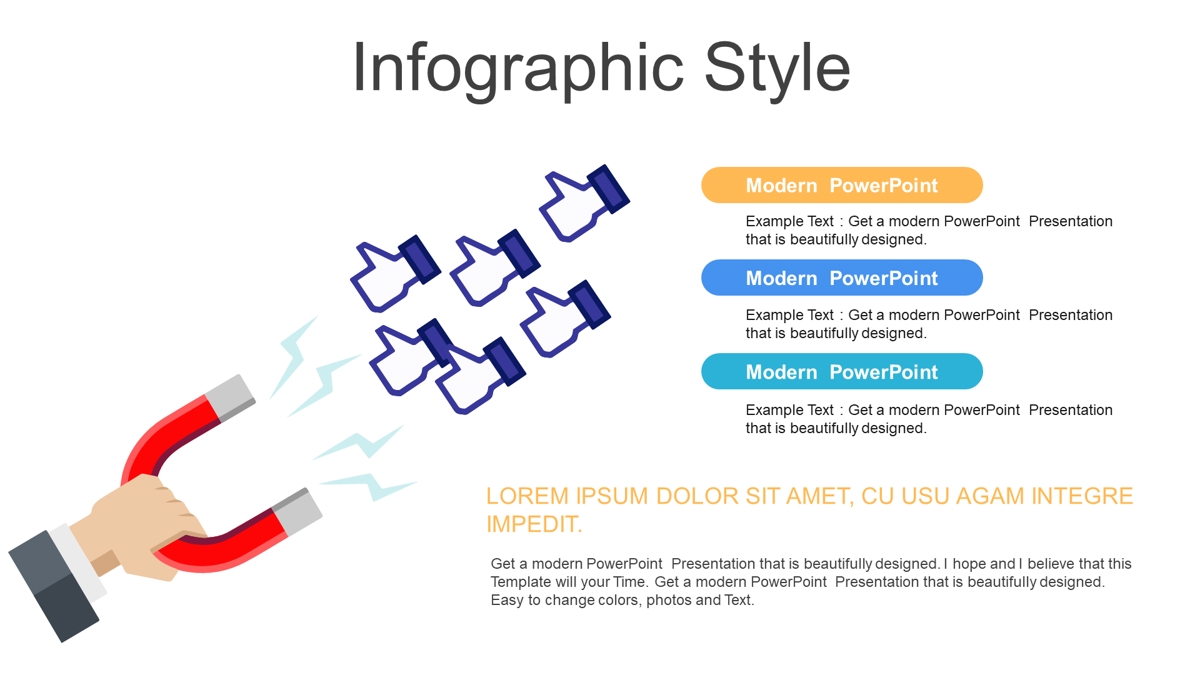 Infographic Style

Modern PowerPoint

Example Text : Get a modern PowerPoint Presentation that is beautifully designed.

Modern PowerPoint

Example Text : Get a modern PowerPoint Presentation that is beautifully designed.

Modern PowerPoint

Example Text : Get a modern PowerPoint Presentation that is beautifully designed.

LOREM IPSUM DOLOR SIT AMET, CU USU AGAM INTEGRE IMPEDIT.

Get a modern PowerPoint Presentation that is beautifully designed. I hope and I believe that this Template will your Time. Get a modern PowerPoint Presentation that is beautifully designed. Easy to change colors, photos and Text.